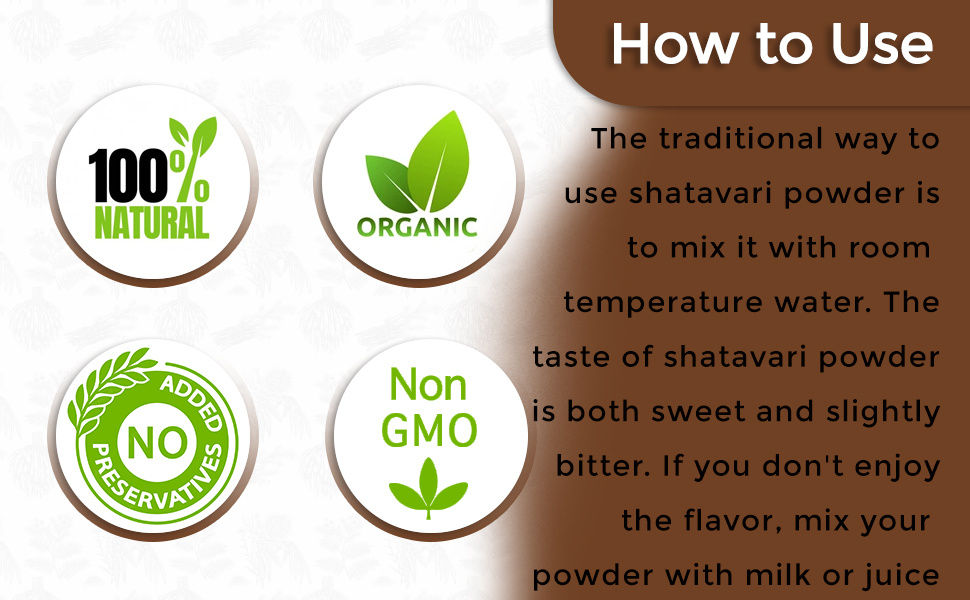 100% NATURAL

ORGANIC

NO ADDED PRESERVATIVES

Non GMO

How to Use

The traditional way to use shatavari powder is to mix it with room temperature water. The taste of shatavari powder is both sweet and slightly bitter. If you don't enjoy the flavor, mix your powder with milk or juice